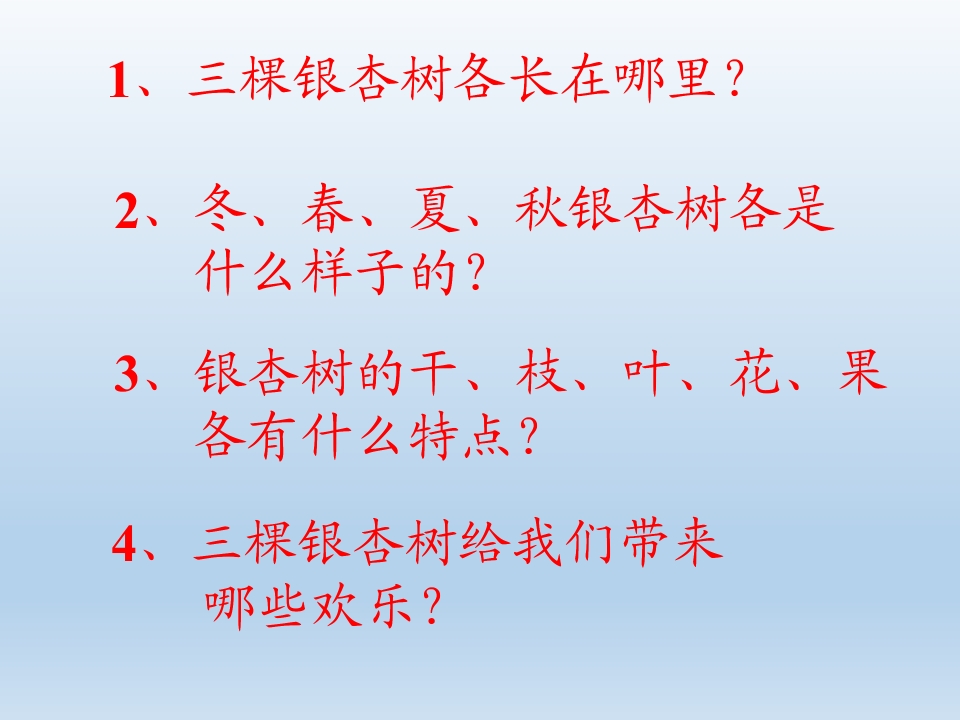 1、三棵银杏树各长在哪里？

2、冬、春、夏、秋银杏树各是什么样子的？

3、银杏树的干、枝、叶、花、果各有什么特点？

4、三棵银杏树给我们带来哪些欢乐？